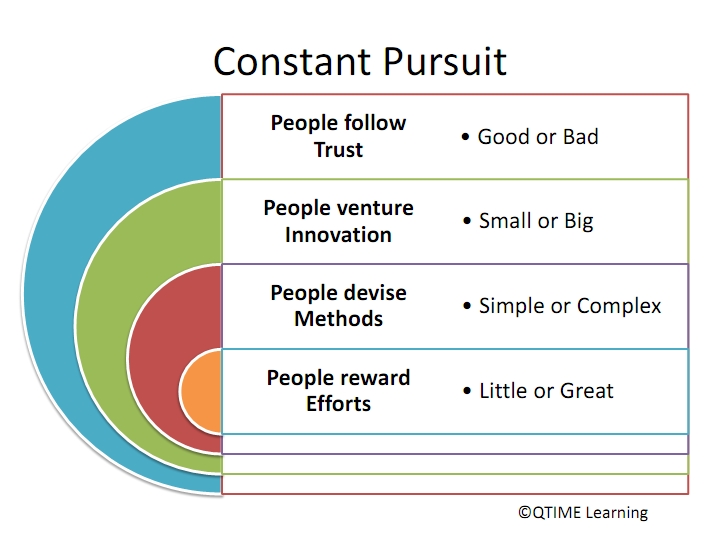 Constant Pursuit

People follow Trust

• Good or Bad

People venture Innovation

• Small or Big

People devise Methods

• Simple or Complex

People reward Efforts

• Little or Great

©QTIME Learning